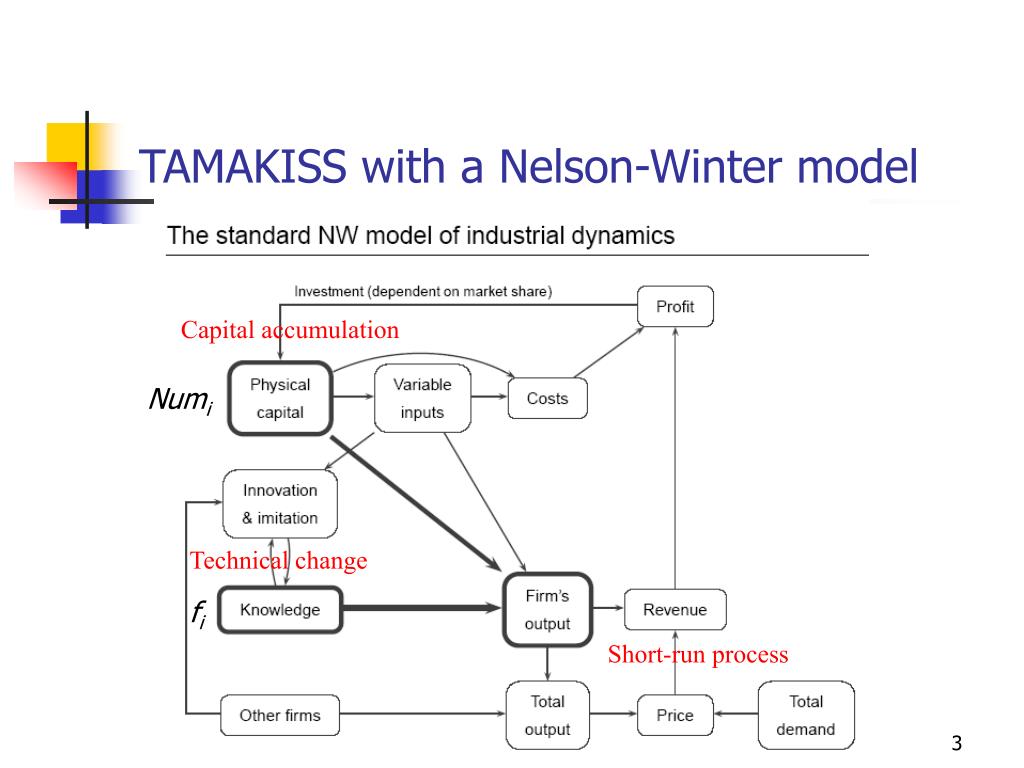 TAMAKISS with a Nelson-Winter model

The standard NW model of industrial dynamics

Investment (dependent on market share)

Profit

Capital accumulation

$Num_i$

Physical capital

Variable inputs

Costs

Innovation & imitation

Technical change

$f_i$

Knowledge

Firm's output

Revenue

Short-run process

Other firms

Total output

Price

Total demand

3